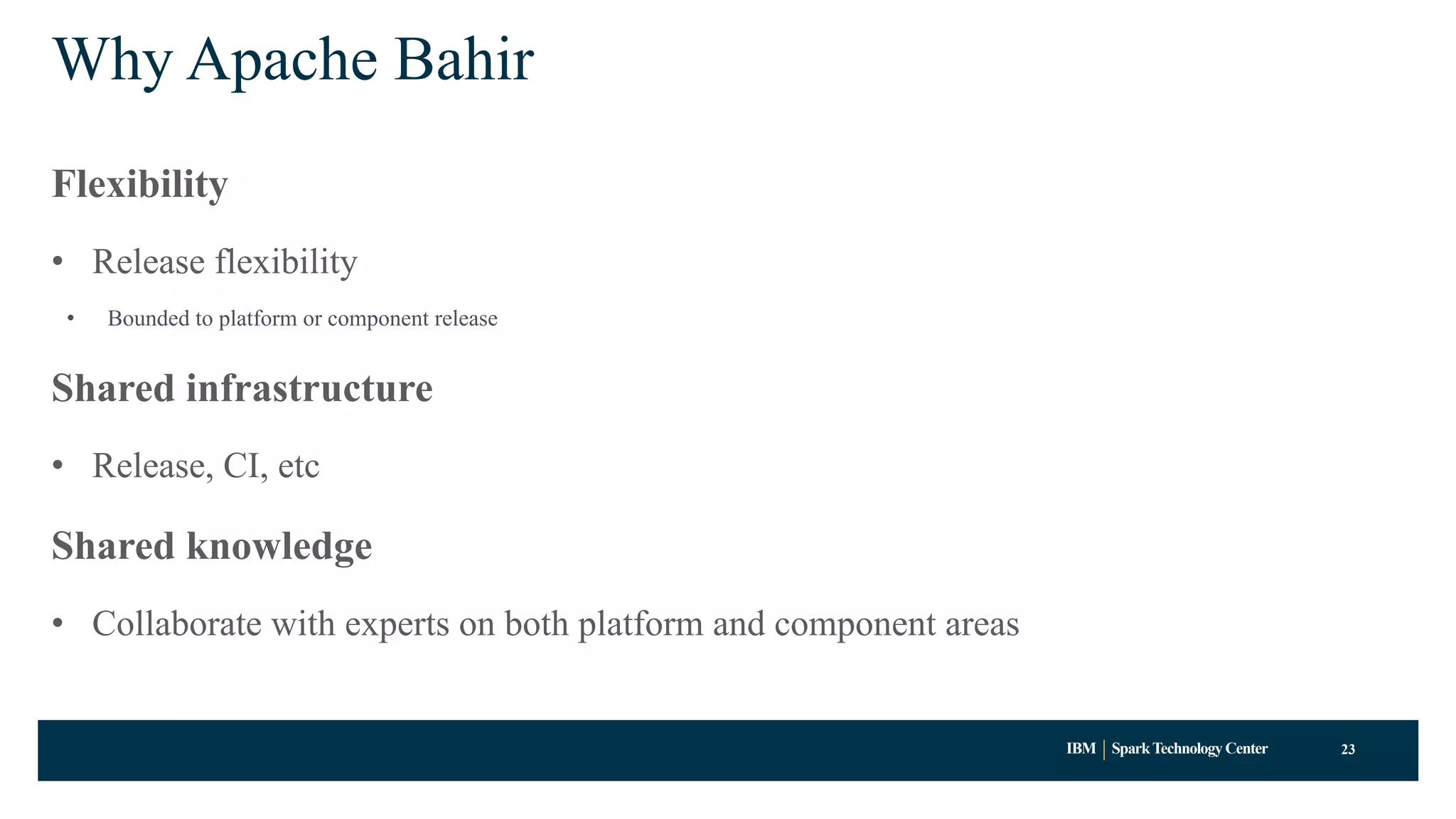 Why Apache Bahir

Flexibility

• Release flexibility

• Bounded to platform or component release

Shared infrastructure

• Release, CI, etc

Shared knowledge

• Collaborate with experts on both platform and component areas

IBM | Spark Technology Center 23